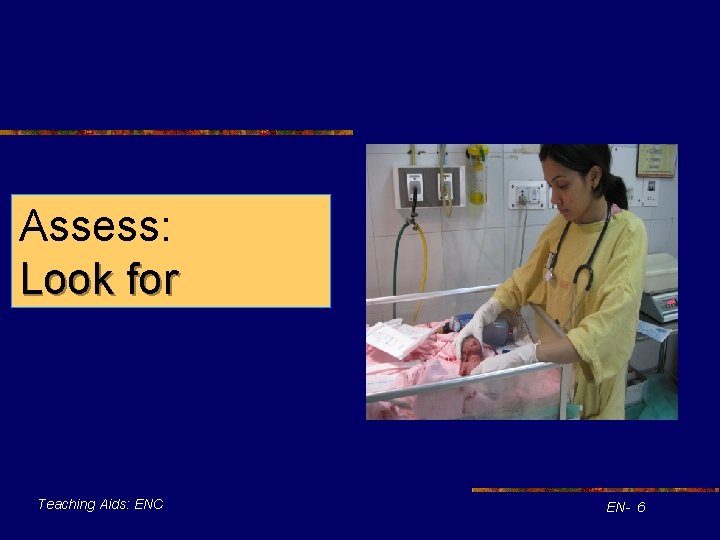 Assess:
Look for

Teaching Aids: ENC

EN- 6